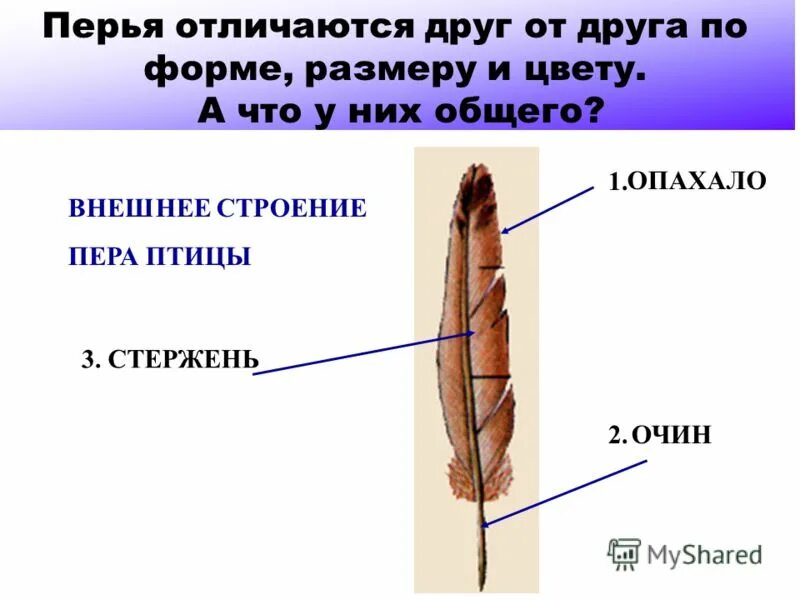 Перья отличаются друг от друга по форме, размеру и цвету.
А что у них общего?

ВНЕШНЕЕ СТРОЕНИЕ
ПЕРА ПТИЦЫ

1.ОПАХАЛО

3. СТЕРЖЕНЬ

2. ОЧИН

MyShared